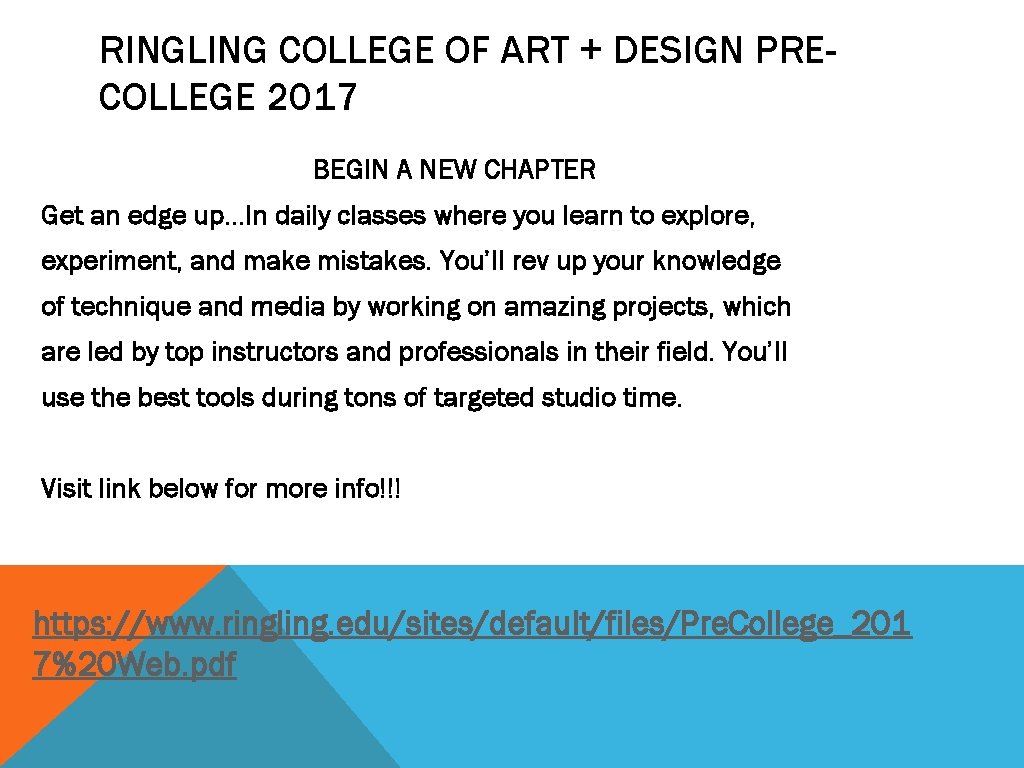 RINGLING COLLEGE OF ART + DESIGN PRE-COLLEGE 2017

BEGIN A NEW CHAPTER

Get an edge up…In daily classes where you learn to explore, experiment, and make mistakes. You'll rev up your knowledge of technique and media by working on amazing projects, which are led by top instructors and professionals in their field. You'll use the best tools during tons of targeted studio time.

Visit link below for more info!!!

https://www.ringling.edu/sites/default/files/PreCollege_2017%20Web.pdf